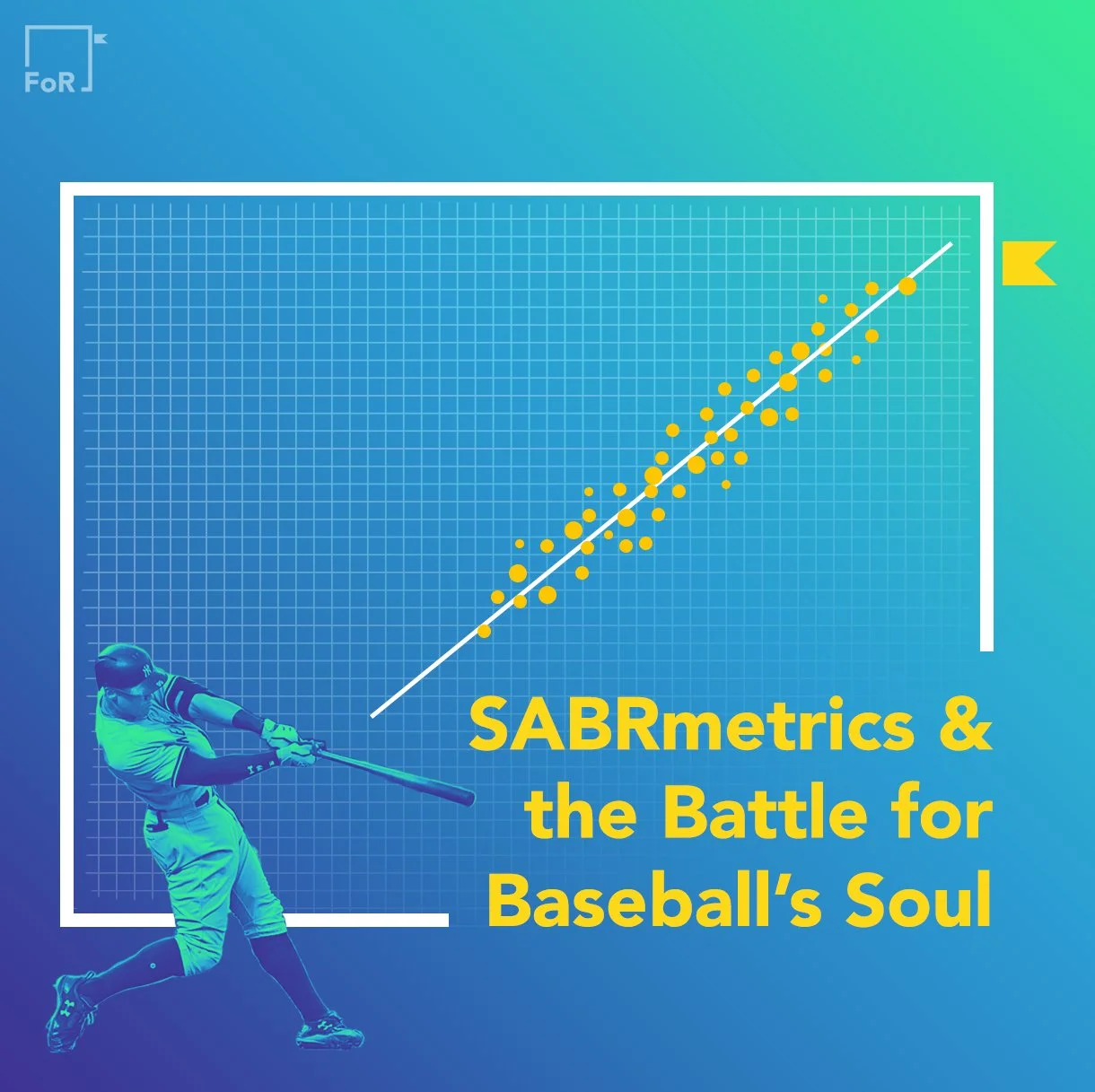 FoR

SABRmetrics & the Battle for Baseball's Soul